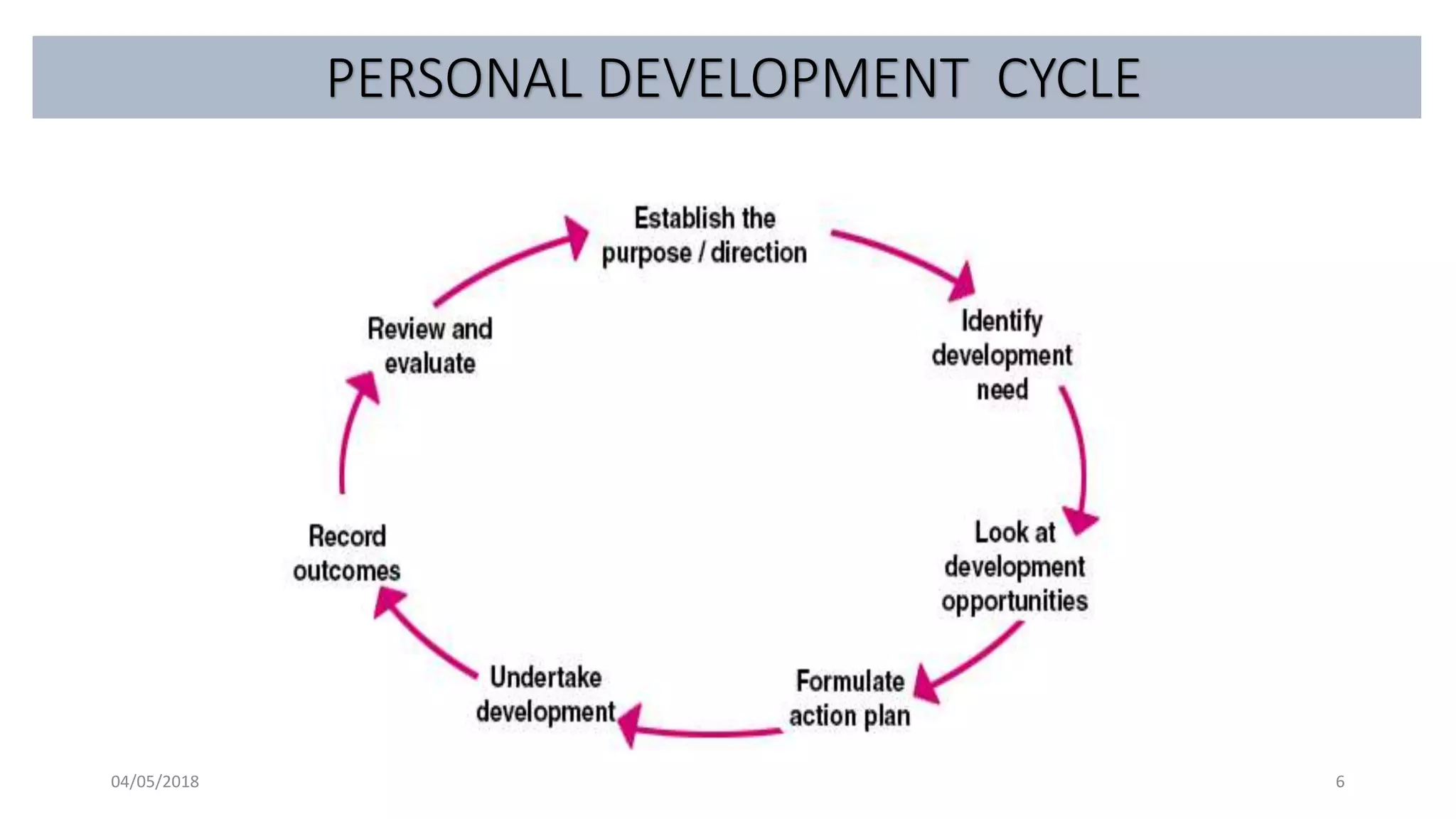 PERSONAL DEVELOPMENT CYCLE

Establish the purpose / direction

Identify development need

Look at development opportunities

Formulate action plan

Undertake development

Record outcomes

Review and evaluate

04/05/2018

6